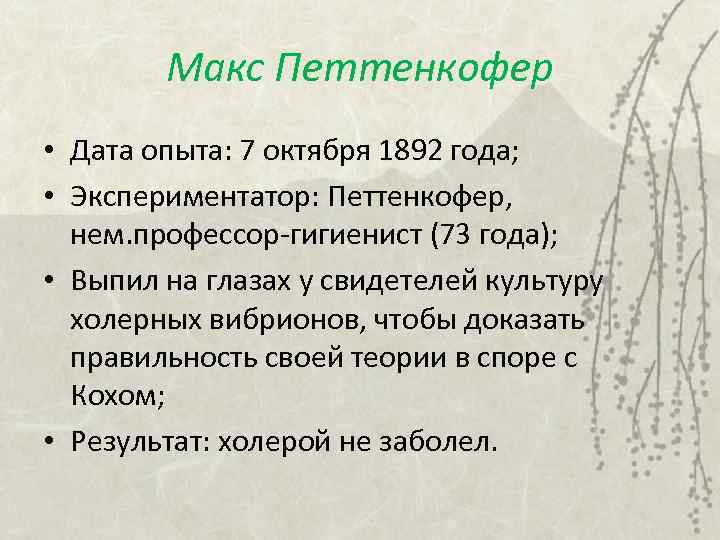 Макс Петтенкофер

• Дата опыта: 7 октября 1892 года;
• Экспериментатор: Петтенкофер, нем.профессор-гигиенист (73 года);
• Выпил на глазах у свидетелей культуру холерных вибрионов, чтобы доказать правильность своей теории в споре с Кохом;
• Результат: холерой не заболел.